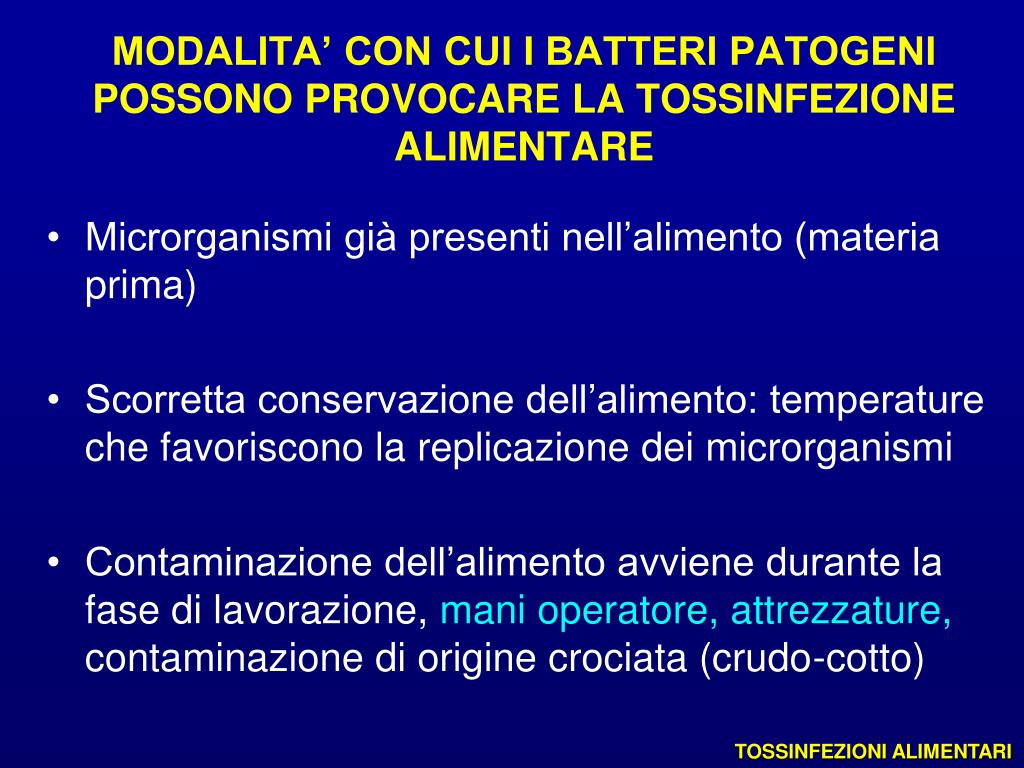 MODALITA’ CON CUI I BATTERI PATOGENI POSSONO PROVOCARE LA TOSSINFEZIONE ALIMENTARE

• Microrganismi già presenti nell’alimento (materia prima)

• Scorretta conservazione dell’alimento: temperature che favoriscono la replicazione dei microrganismi

• Contaminazione dell’alimento avviene durante la fase di lavorazione, mani operatore, attrezzature, contaminazione di origine crociata (crudo-cotto)

TOSSINFEZIONI ALIMENTARI